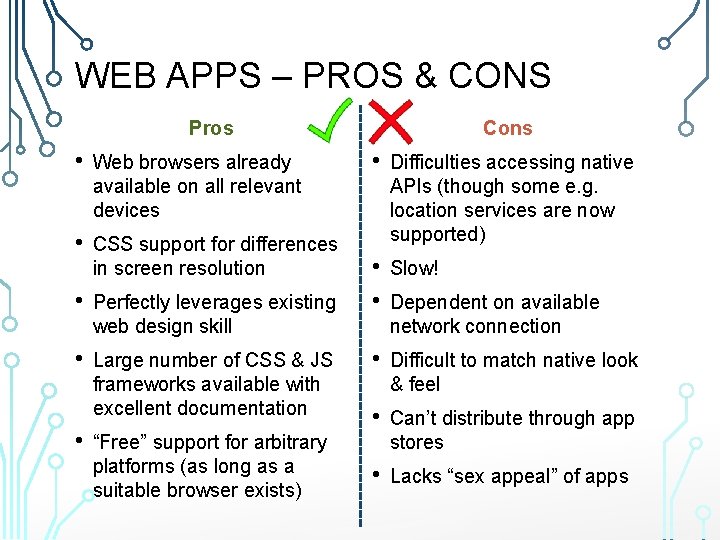 WEB APPS – PROS & CONS

Pros

• Web browsers already available on all relevant devices

• CSS support for differences in screen resolution

• Perfectly leverages existing web design skill

• Large number of CSS & JS frameworks available with excellent documentation

• “Free” support for arbitrary platforms (as long as a suitable browser exists)

Cons

• Difficulties accessing native APIs (though some e.g. location services are now supported)

• Slow!

• Dependent on available network connection

• Difficult to match native look & feel

• Can’t distribute through app stores

• Lacks “sex appeal” of apps